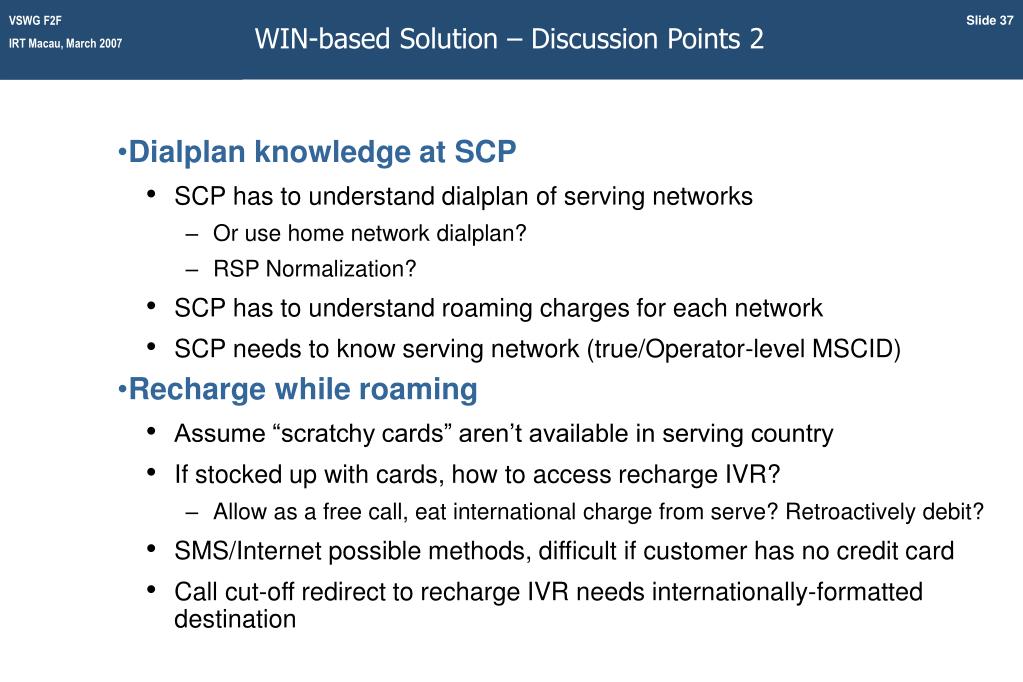 VSWG F2F
IRT Macau, March 2007

WIN-based Solution – Discussion Points 2

Slide 37

•Dialplan knowledge at SCP
• SCP has to understand dialplan of serving networks
– Or use home network dialplan?
– RSP Normalization?
• SCP has to understand roaming charges for each network
• SCP needs to know serving network (true/Operator-level MSCID)
•Recharge while roaming
• Assume “scratchy cards” aren’t available in serving country
• If stocked up with cards, how to access recharge IVR?
– Allow as a free call, eat international charge from serve? Retroactively debit?
• SMS/Internet possible methods, difficult if customer has no credit card
• Call cut-off redirect to recharge IVR needs internationally-formatted destination